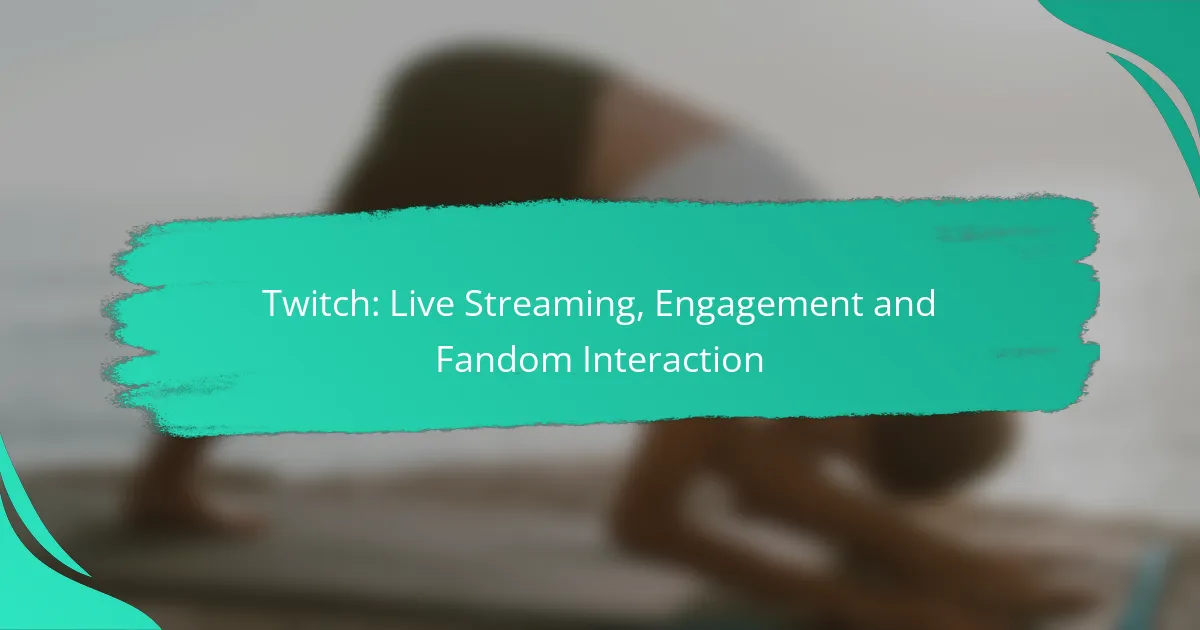 Twitch: Live Streaming, Engagement and Fandom Interaction